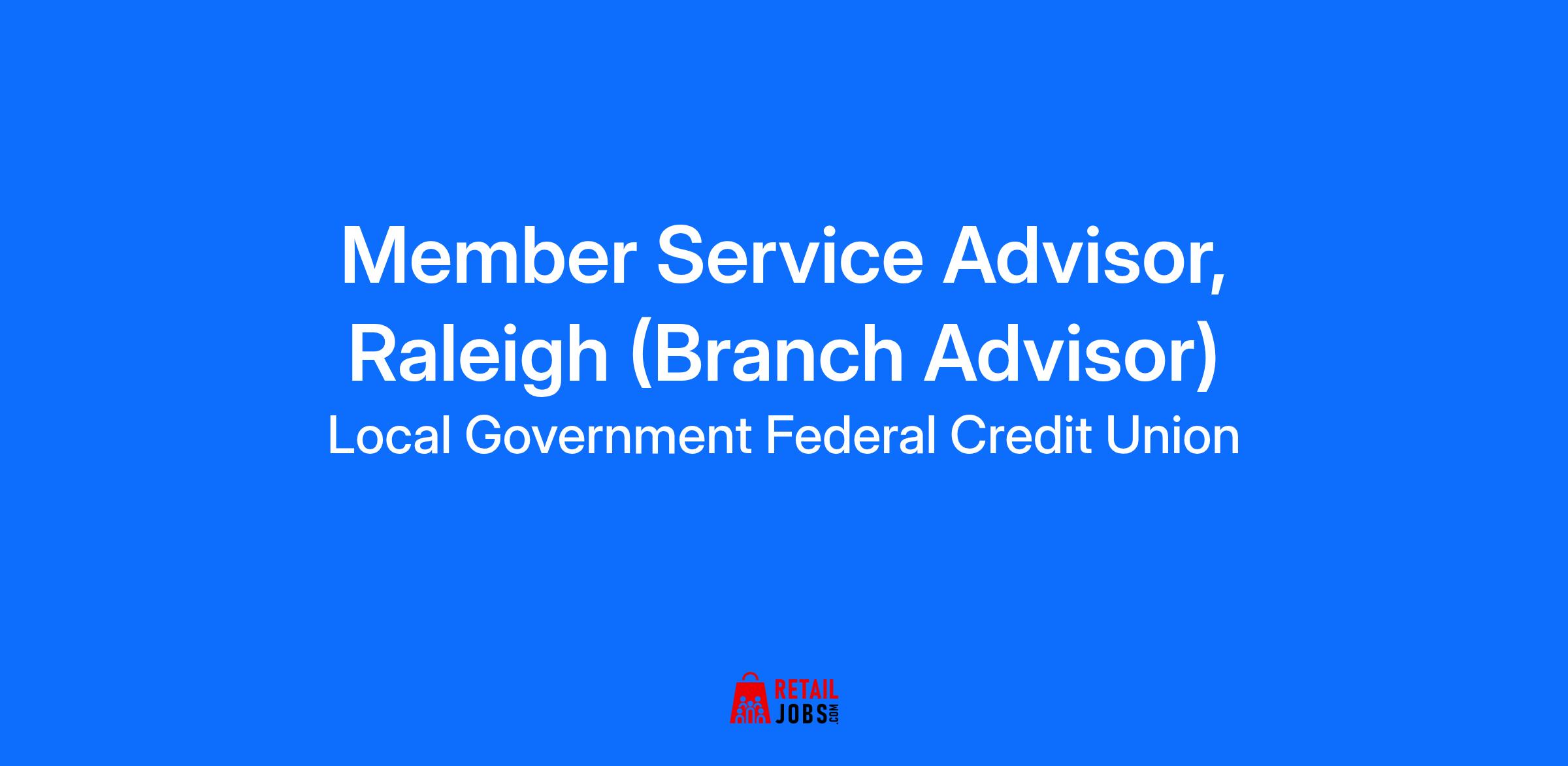 Member Service Advisor, Raleigh (Branch Advisor)

Local Government Federal Credit Union

RETAIL JOBS.COM